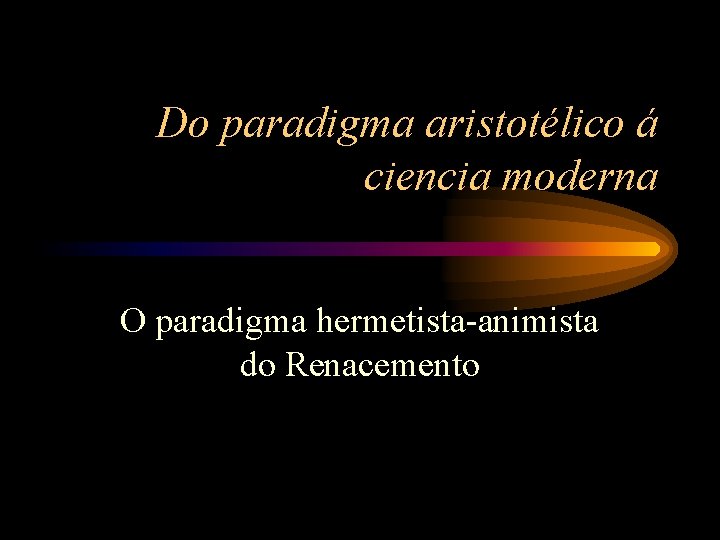 Do paradigma aristotélico á ciencia moderna

O paradigma hermetista-animista do Renacemento